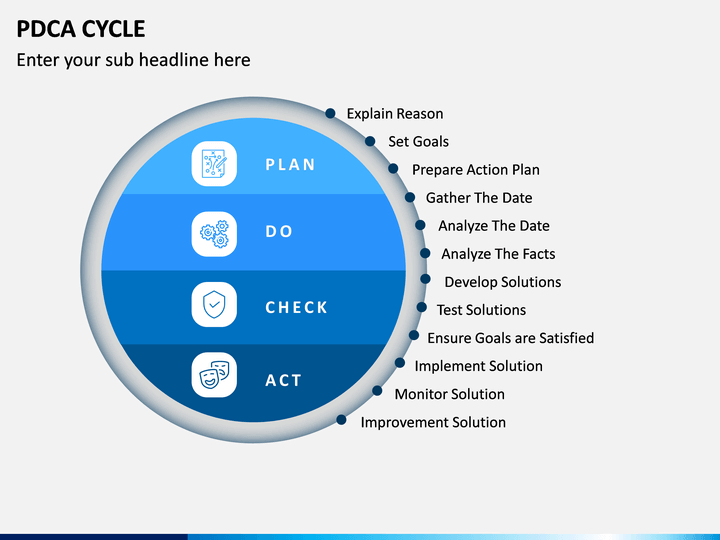 PDCA CYCLE
Enter your sub headline here

PLAN
DO
CHECK
ACT

Explain Reason
Set Goals
Prepare Action Plan
Gather The Date
Analyze The Date
Analyze The Facts
Develop Solutions
Test Solutions
Ensure Goals are Satisfied
Implement Solution
Monitor Solution
Improvement Solution